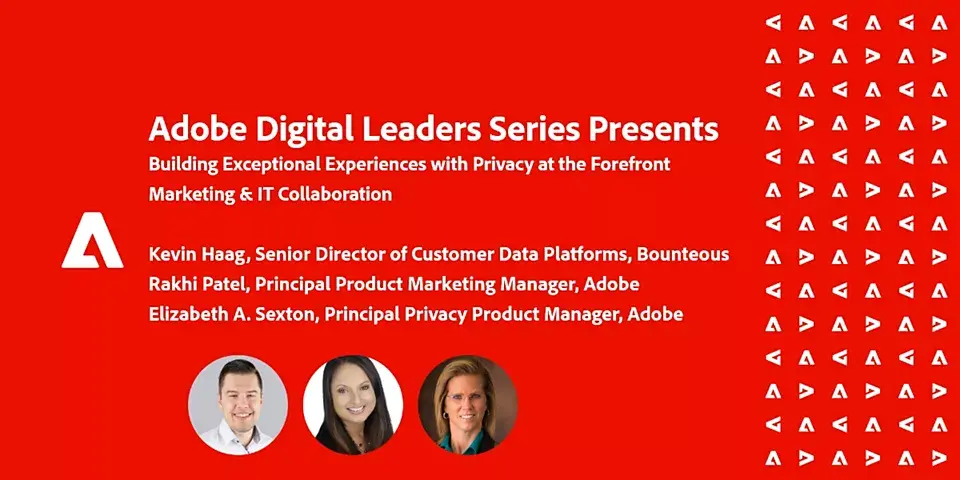 Adobe Digital Leaders Series Presents
Building Exceptional Experiences with Privacy at the Forefront
Marketing & IT Collaboration

Kevin Haag, Senior Director of Customer Data Platforms, Bounteous
Rakhi Patel, Principal Product Marketing Manager, Adobe
Elizabeth A. Sexton, Principal Privacy Product Manager, Adobe